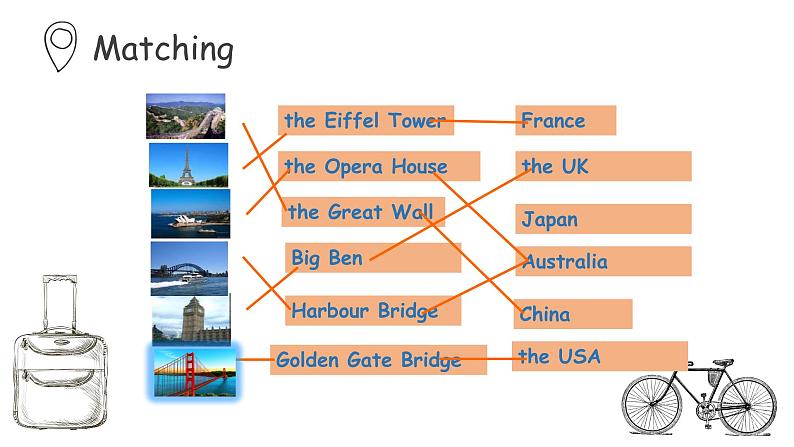 Matching

the Eiffel Tower
the Opera House
the Great Wall
Big Ben
Harbour Bridge
Golden Gate Bridge

France
the UK
Japan
Australia
China
the USA